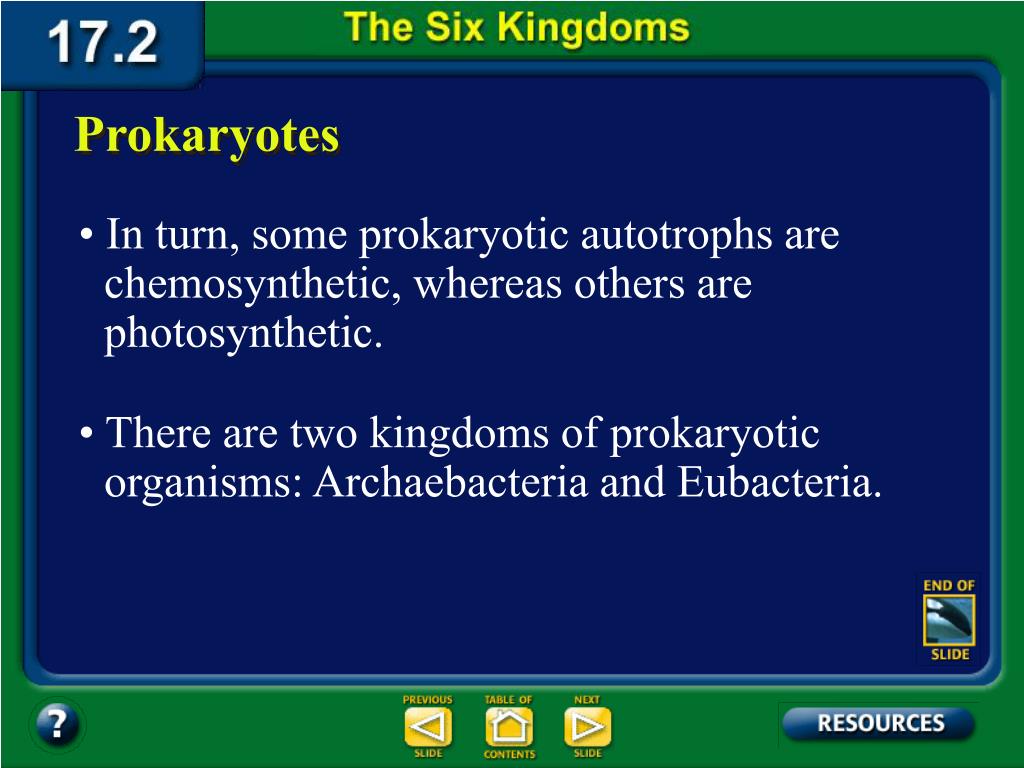 17.2

The Six Kingdoms

Prokaryotes

• In turn, some prokaryotic autotrophs are chemosynthetic, whereas others are photosynthetic.

• There are two kingdoms of prokaryotic organisms: Archaebacteria and Eubacteria.

END OF SLIDE

?

PREVIOUS SLIDE

TABLE OF CONTENTS

NEXT SLIDE

RESOURCES